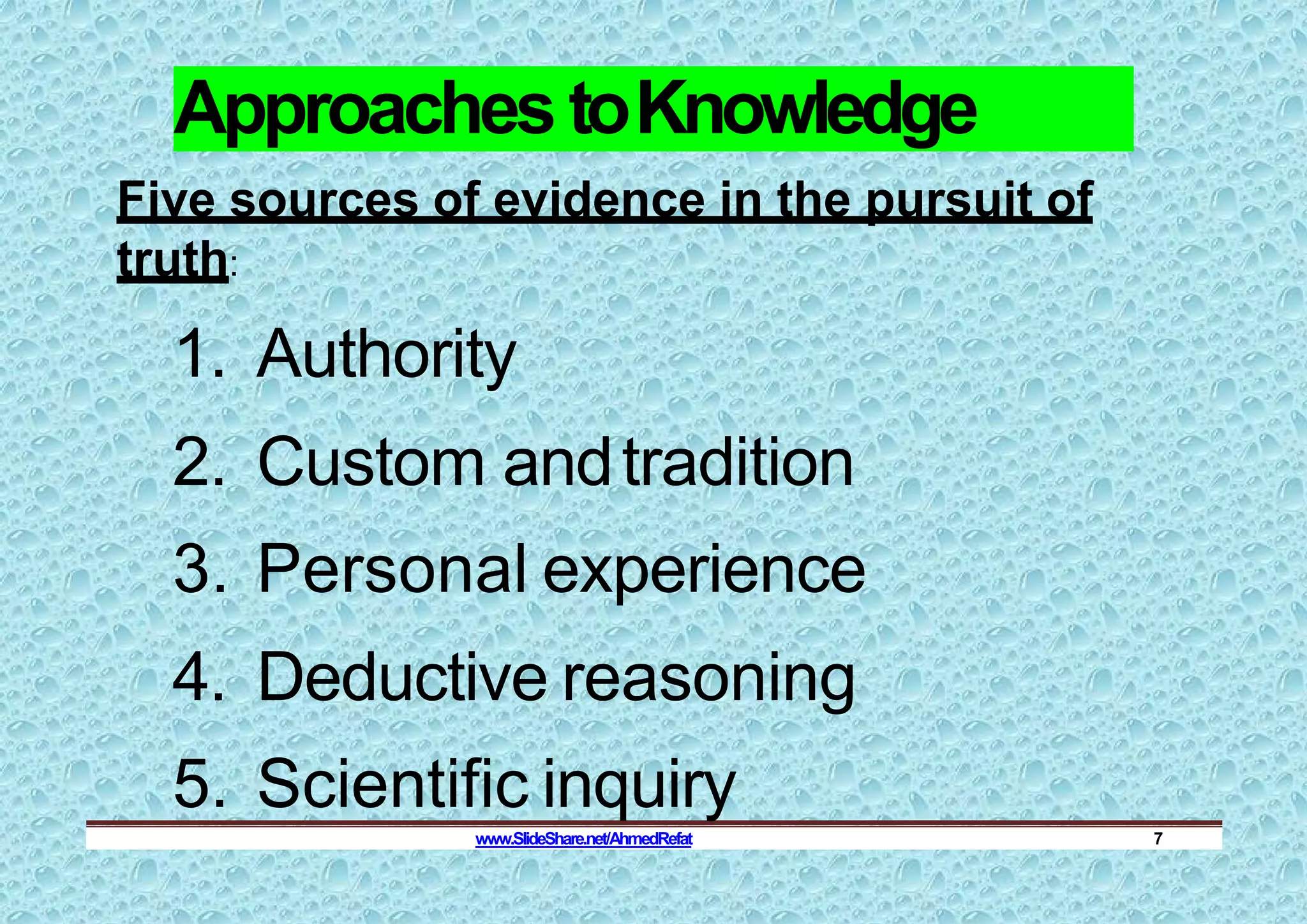 Approaches to Knowledge

Five sources of evidence in the pursuit of truth:

1. Authority
2. Custom and tradition
3. Personal experience
4. Deductive reasoning
5. Scientific inquiry

www.SlideShare.net/AhmedRefat 7